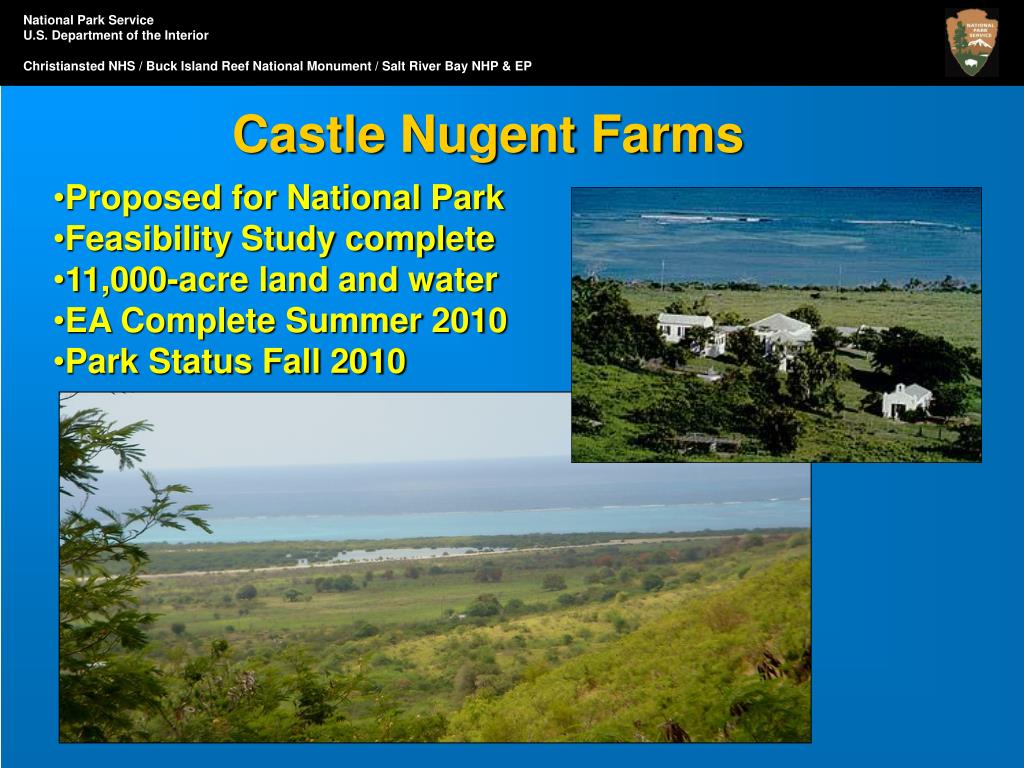 National Park Service
U.S. Department of the Interior

Christiansted NHS / Buck Island Reef National Monument / Salt River Bay NHP & EP

NATIONAL PARK SERVICE

Castle Nugent Farms

•Proposed for National Park
•Feasibility Study complete
•11,000-acre land and water
•EA Complete Summer 2010
•Park Status Fall 2010